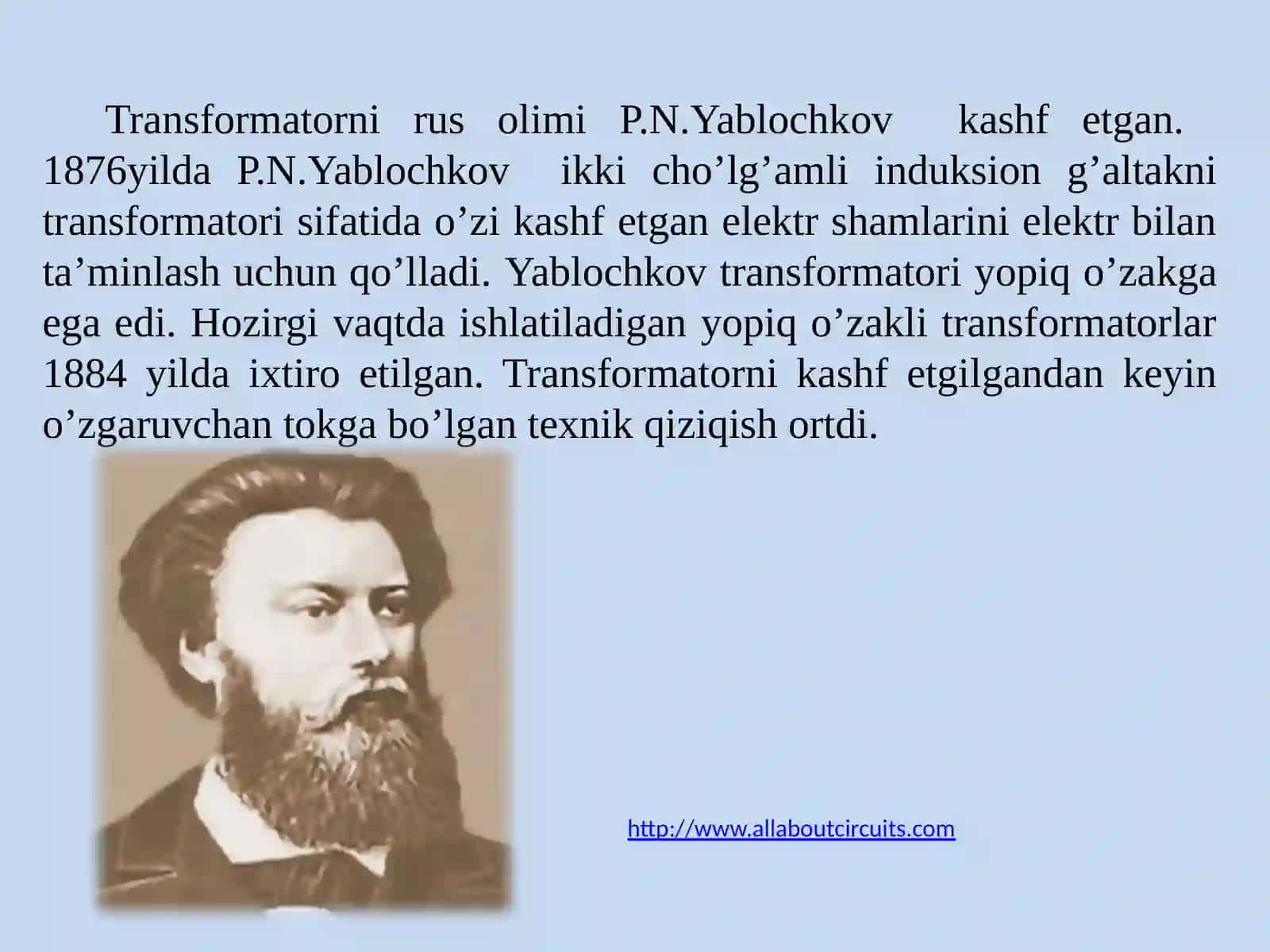 Transformatorni rus olimi P.N.Yablochkov kashf etgan. 1876yilda P.N.Yablochkov ikki cho’lg’amli induksion g’altakni transformatori sifatida o’zi kashf etgan elektr shamlarini elektr bilan ta’minlash uchun qo’lladi. Yablochkov transformatori yopiq o’zakga ega edi. Hozirgi vaqtda ishlatiladigan yopiq o’zakli transformatorlar 1884 yilda ixtiro etilgan. Transformatorni kashf etgilgandan keyin o’zgaruvchan tokga bo’lgan texnik qiziqish ortdi.

http://www.allaboutcircuits.com